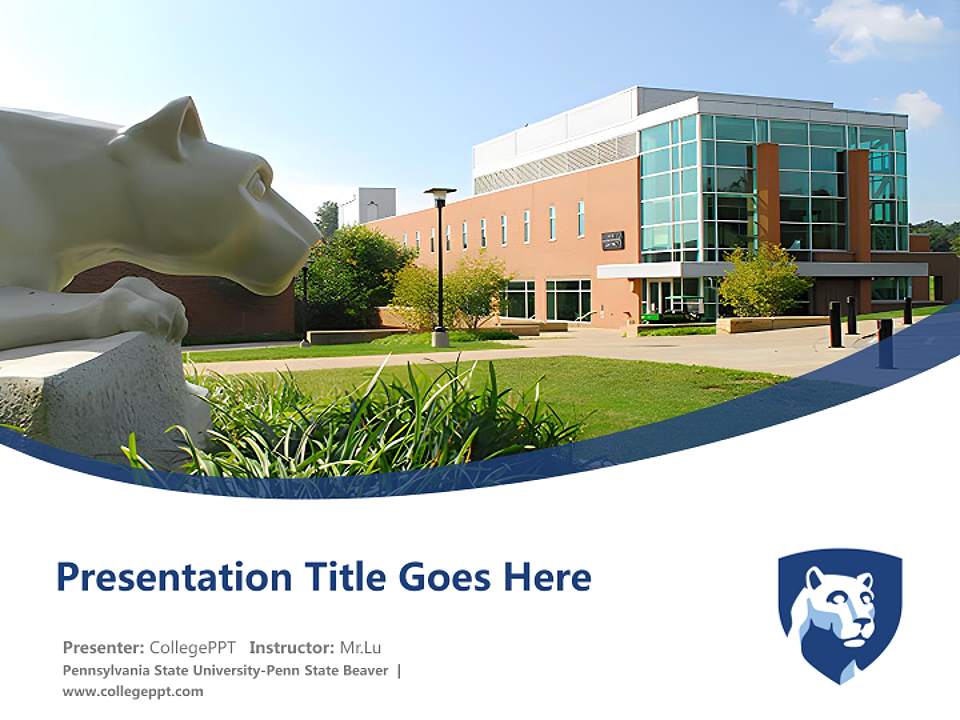 Presentation Title Goes Here

Presenter: CollegePPT Instructor: Mr.Lu
Pennsylvania State University-Penn State Beaver |
www.collegeppt.com